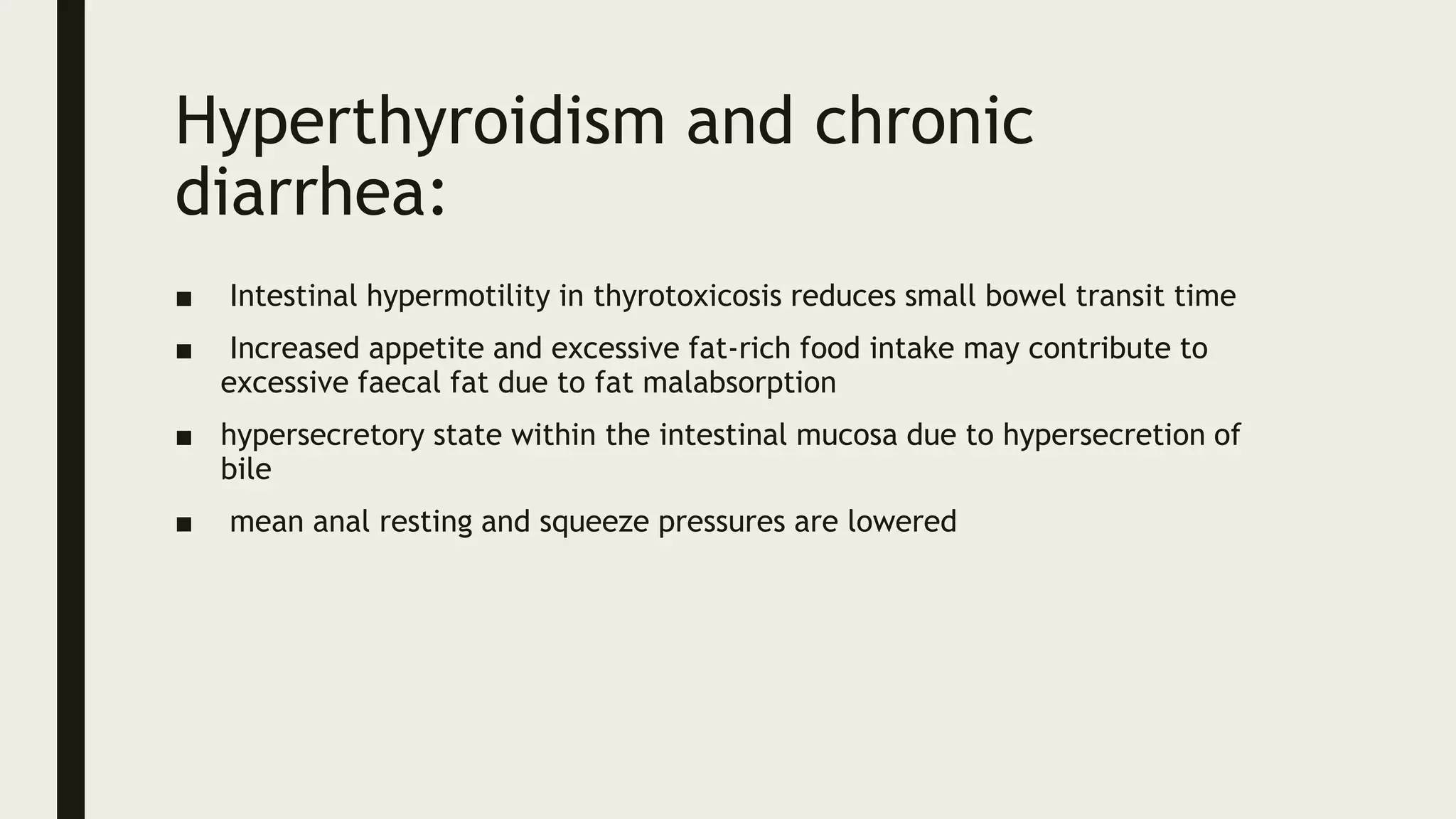 Hyperthyroidism and chronic diarrhea:

■ Intestinal hypermotility in thyrotoxicosis reduces small bowel transit time

■ Increased appetite and excessive fat-rich food intake may contribute to excessive faecal fat due to fat malabsorption

■ hypersecretory state within the intestinal mucosa due to hypersecretion of bile

■ mean anal resting and squeeze pressures are lowered